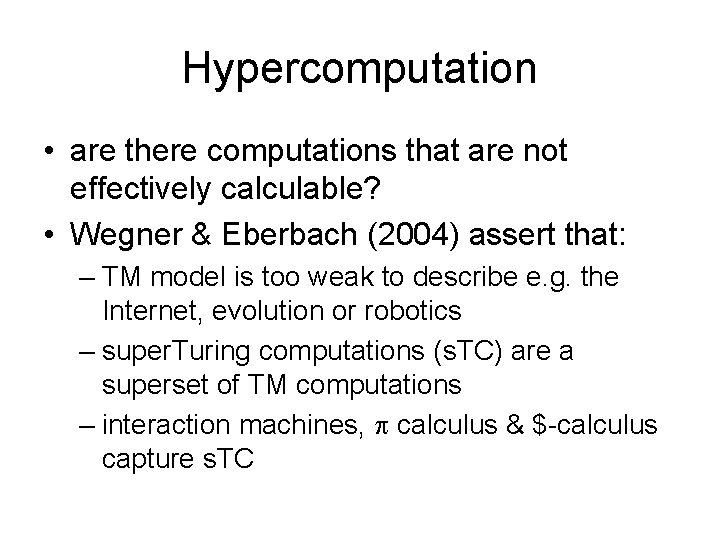 Hypercomputation

• are there computations that are not effectively calculable?
• Wegner & Eberbach (2004) assert that:
– TM model is too weak to describe e.g. the Internet, evolution or robotics
– superTuring computations (sTC) are a superset of TM computations
– interaction machines, $\pi$ calculus & \$-calculus capture sTC